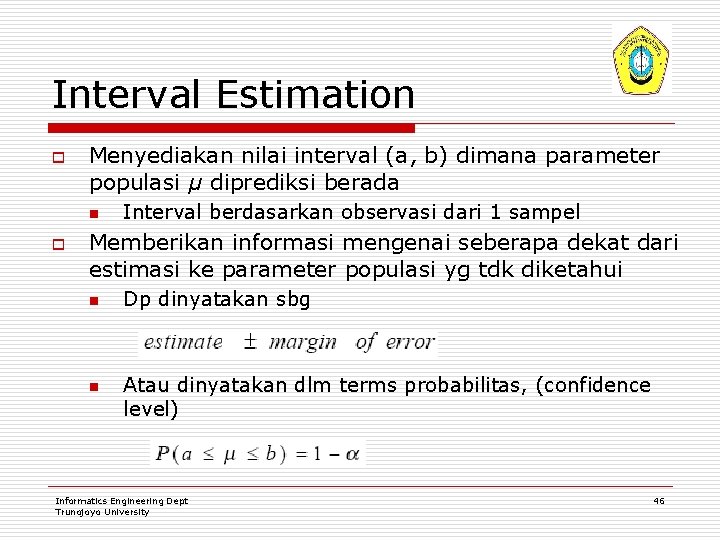 Interval Estimation

Menyediakan nilai interval (a, b) dimana parameter populasi $\mu$ diprediksi berada

Interval berdasarkan observasi dari 1 sampel

Memberikan informasi mengenai seberapa dekat dari estimasi ke parameter populasi yg tdk diketahui

Dp dinyatakan sbg

$estimate \pm margin\ of\ error$

Atau dinyatakan dlm terms probabilitas, (confidence level)

$P(a \leq \mu \leq b) = 1 - \alpha$

Informatics Engineering Dept
Trunojoyo University

46